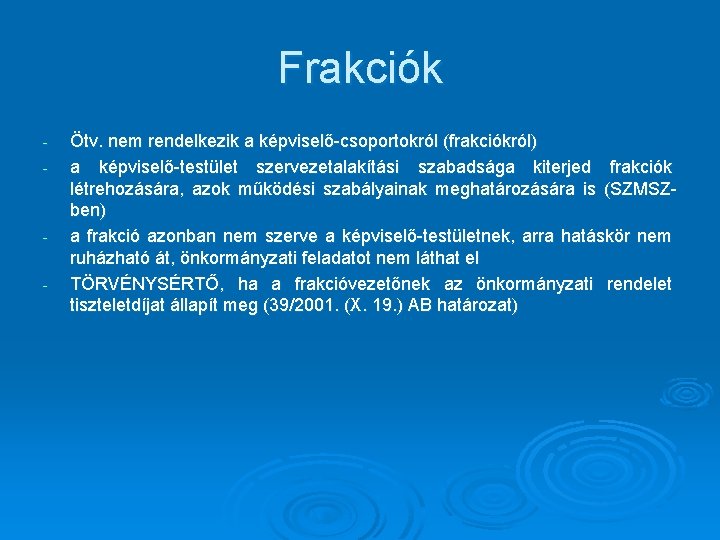 Frakciók

- Ötv. nem rendelkezik a képviselő-csoportokról (frakciókról)
- a képviselő-testület szervezetalakítási szabadsága kiterjed frakciók létrehozására, azok működési szabályainak meghatározására is (SZMSZ-ben)
- a frakció azonban nem szerve a képviselő-testületnek, arra hatáskör nem ruházható át, önkormányzati feladatot nem láthat el
- TÖRVÉNYSÉRTŐ, ha a frakcióvezetőnek az önkormányzati rendelet tiszteletdíjat állapít meg (39/2001. (X. 19.) AB határozat)